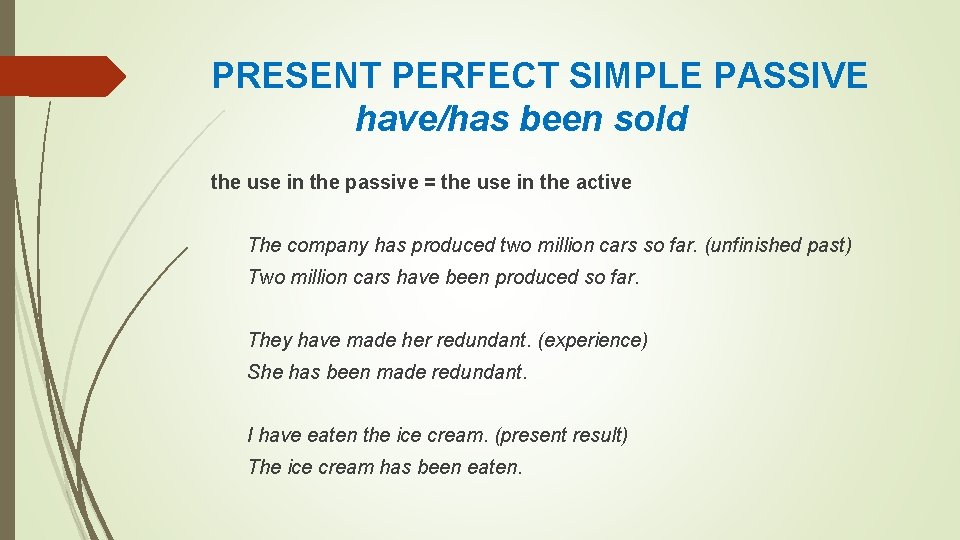 PRESENT PERFECT SIMPLE PASSIVE
have/has been sold

the use in the passive = the use in the active

The company has produced two million cars so far. (unfinished past)
Two million cars have been produced so far.

They have made her redundant. (experience)
She has been made redundant.

I have eaten the ice cream. (present result)
The ice cream has been eaten.